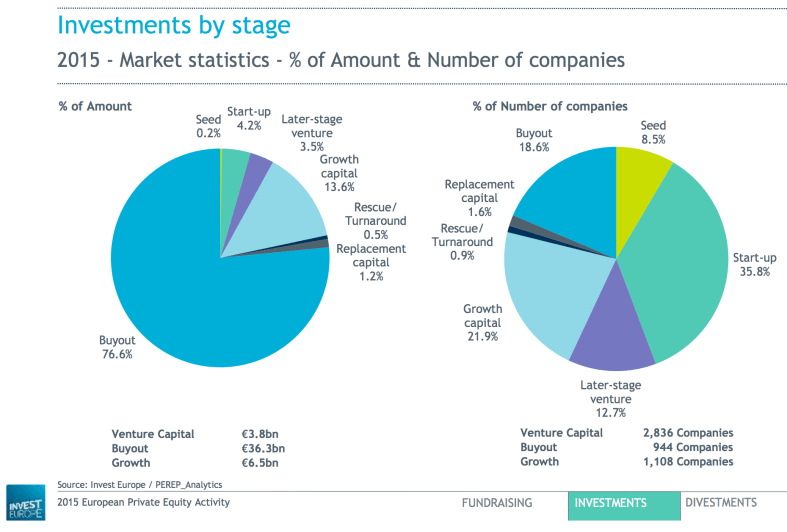 Investments by stage

2015 - Market statistics - % of Amount & Number of companies

% of Amount

Seed
0.2%

Start-up
4.2%

Later-stage venture
3.5%

Growth capital
13.6%

Rescue/ Turnaround
0.5%

Replacement capital
1.2%

Buyout
76.6%

| Venture Capital | €3.8bn |
|---|---|
| Buyout | €36.3bn |
| Growth | €6.5bn |

% of Number of companies

Buyout
18.6%

Seed
8.5%

Replacement capital
1.6%

Rescue/ Turnaround
0.9%

Start-up
35.8%

Growth capital
21.9%

Later-stage venture
12.7%

| Venture Capital | 2,836 Companies |
|---|---|
| Buyout | 944 Companies |
| Growth | 1,108 Companies |

Source: Invest Europe / PEREP_Analytics

INVEST EUROPE

2015 European Private Equity Activity

FUNDRAISING INVESTMENTS DIVESTMENTS